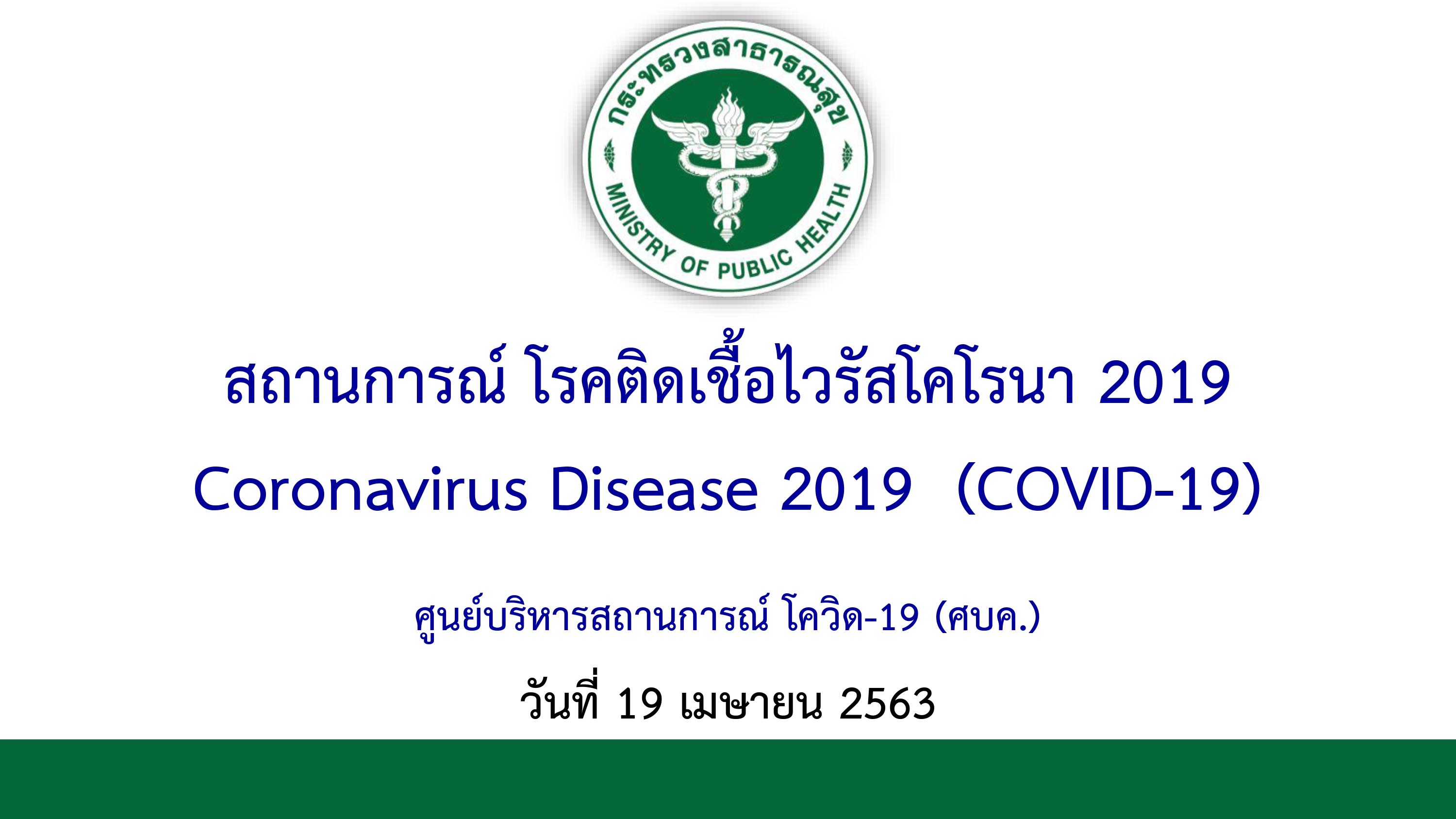 กระทรวงสาธารณสุข

MINISTRY OF PUBLIC HEALTH

สถานการณ์ โรคติดเชื้อไวรัสโคโรนา 2019

Coronavirus Disease 2019 (COVID-19)

ศูนย์บริหารสถานการณ์ โควิด-19 (ศบค.)

วันที่ 19 เมษายน 2563